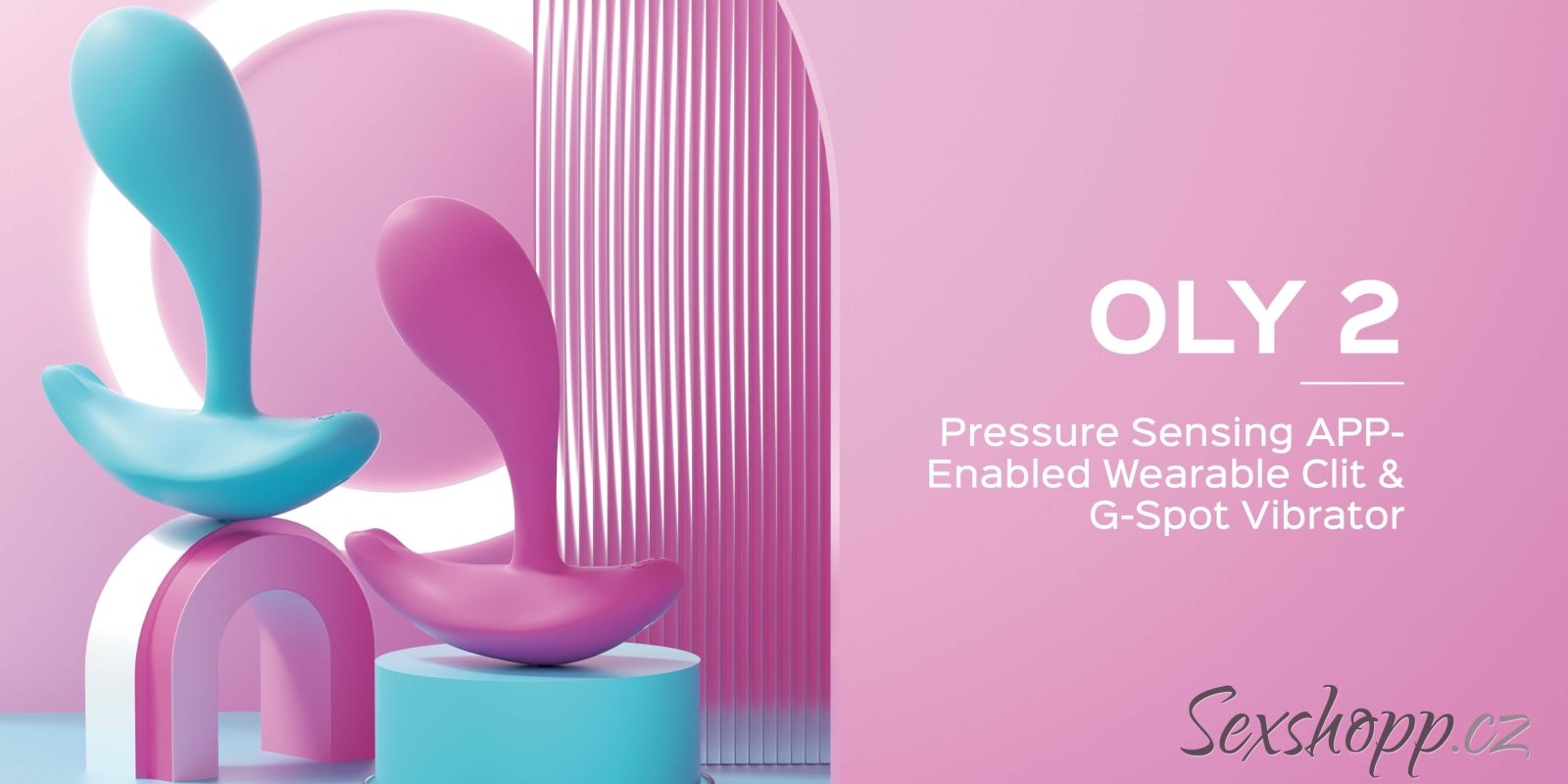 OLY 2

Pressure Sensing APP-Enabled Wearable Clit & G-Spot Vibrator

Sexshopp.cz